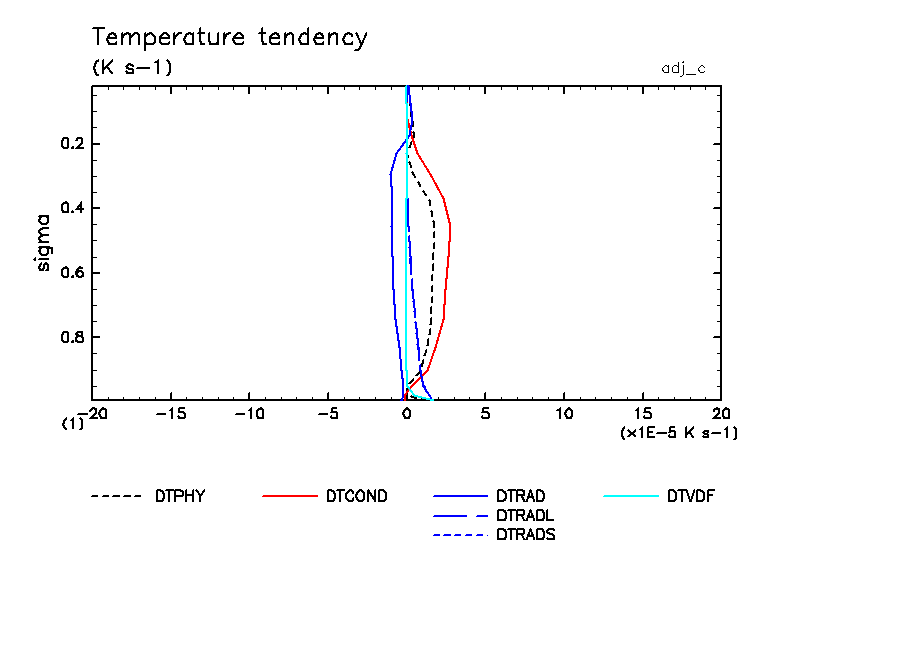 Temperature tendency
(K s−1)
adj_c

sigma
0.2
0.4
0.6
0.8

(1)
−20
−15
−10
−5
0
5
10
15
20
(×1E−5 K s−1)

DTPHY
DTCOND
DTRAD
DTRADL
DTRADS
DTVDF